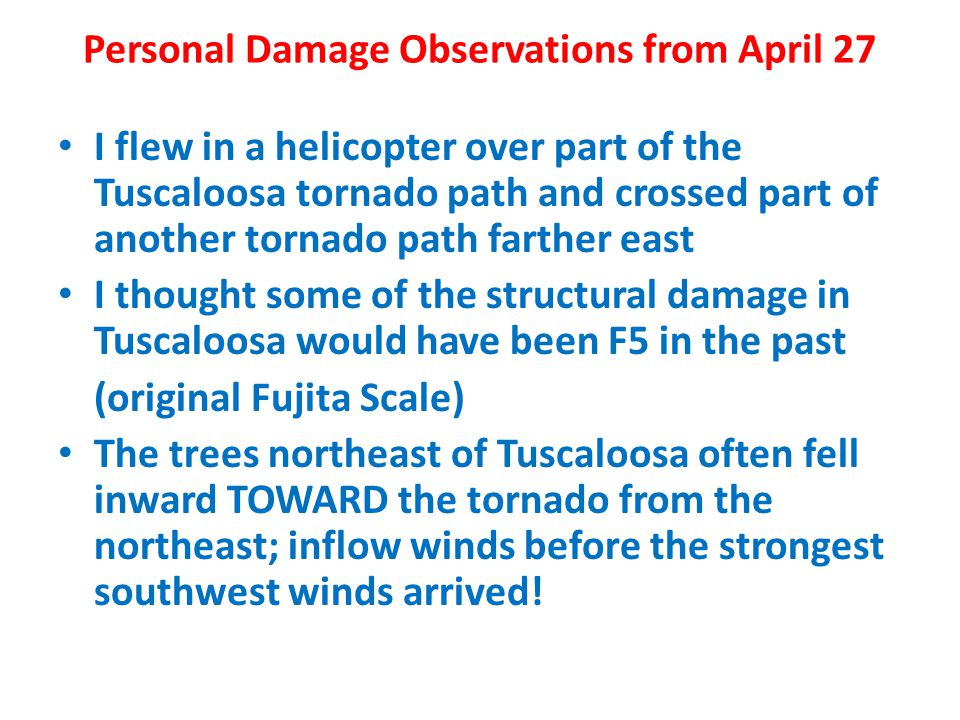 Personal Damage Observations from April 27

• I flew in a helicopter over part of the Tuscaloosa tornado path and crossed part of another tornado path farther east
• I thought some of the structural damage in Tuscaloosa would have been F5 in the past (original Fujita Scale)
• The trees northeast of Tuscaloosa often fell inward TOWARD the tornado from the northeast; inflow winds before the strongest southwest winds arrived!